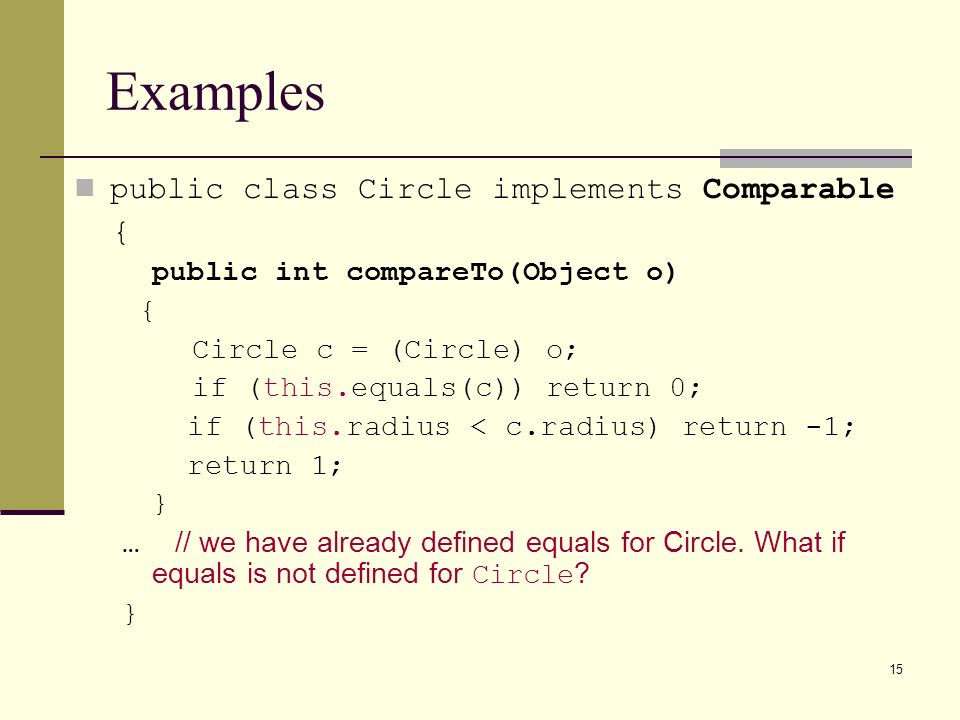 Examples

public class Circle implements Comparable
{
public int compareTo(Object o)
{
Circle c = (Circle) o;
if (this.equals(c)) return 0;
if (this.radius < c.radius) return -1;
return 1;
}
… // we have already defined equals for Circle. What if equals is not defined for Circle?
}

15